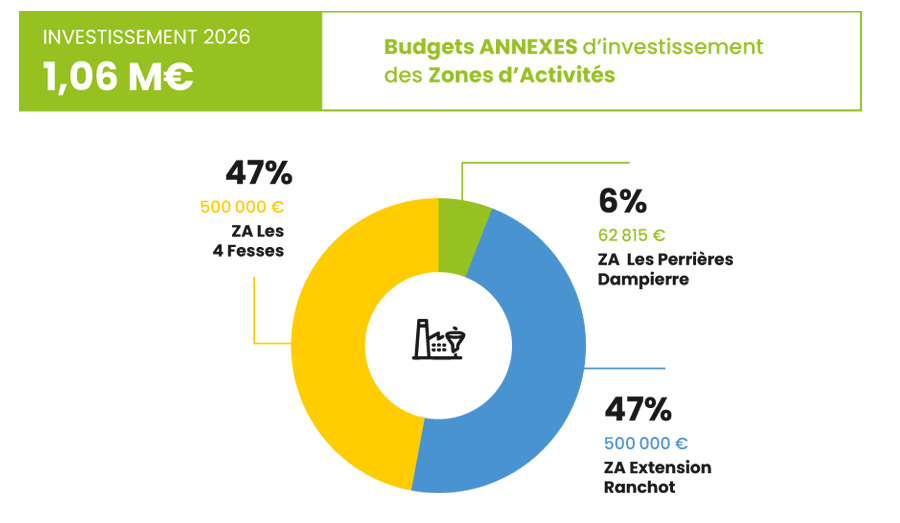 INVESTISSEMENT 2026
1,06 M€

Budgets ANNEXES d'investissement des Zones d'Activités

47%
500 000 €
ZA Les 4 Fesses

6%
62 815 €
ZA Les Perrières Dampierre

47%
500 000 €
ZA Extension Ranchot